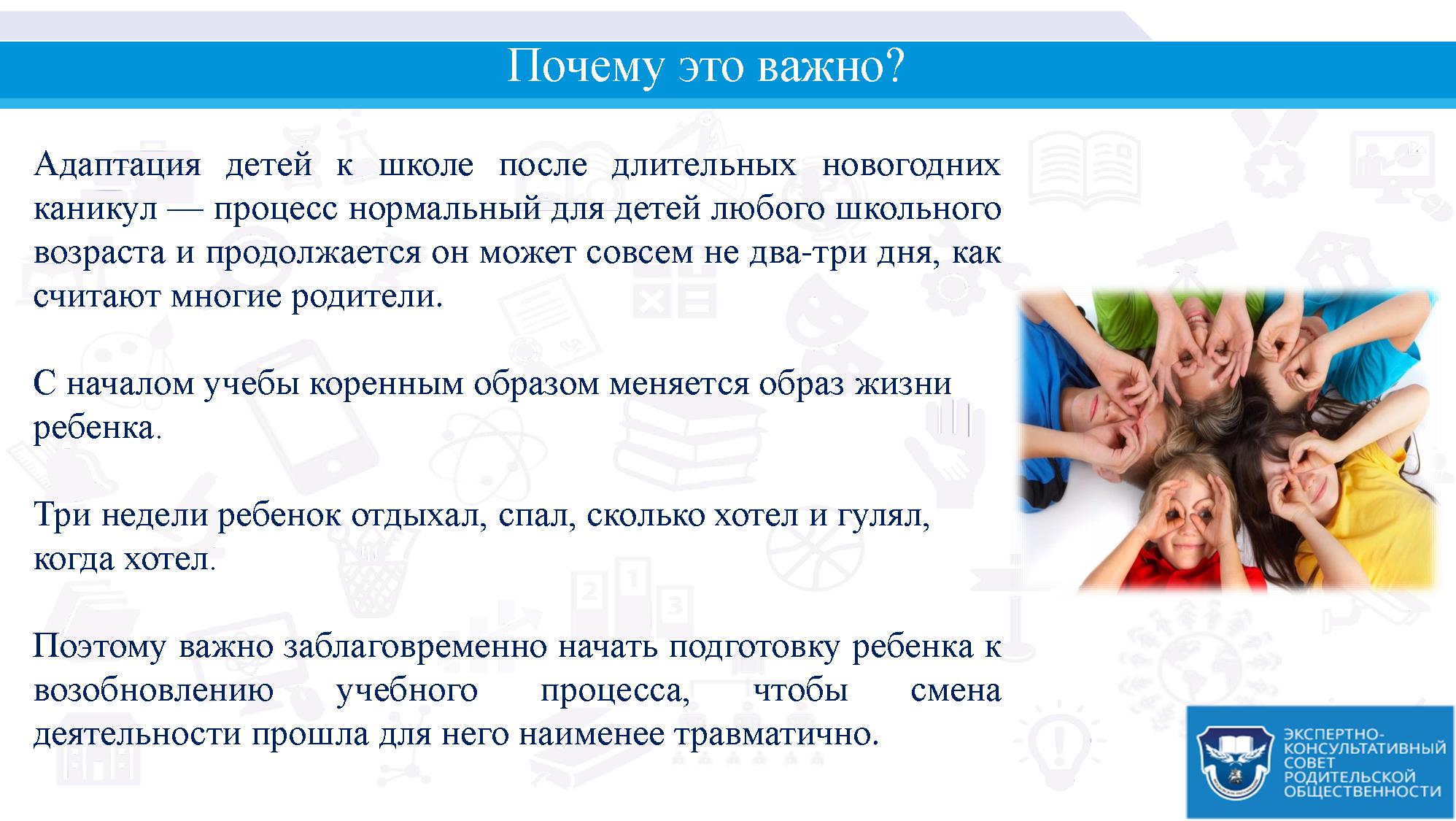 Почему это важно?

Адаптация детей к школе после длительных новогодних каникул — процесс нормальный для детей любого школьного возраста и продолжается он может совсем не два-три дня, как считают многие родители.

С началом учебы коренным образом меняется образ жизни ребенка.

Три недели ребенок отдыхал, спал, сколько хотел и гулял, когда хотел.

Поэтому важно заблаговременно начать подготовку ребенка к возобновлению учебного процесса, чтобы смена деятельности прошла для него наименее травматично.

ЭКСПЕРТНО-КОНСУЛЬТАТИВНЫЙ СОВЕТ РОДИТЕЛЬСКОЙ ОБЩЕСТВЕННОСТИ